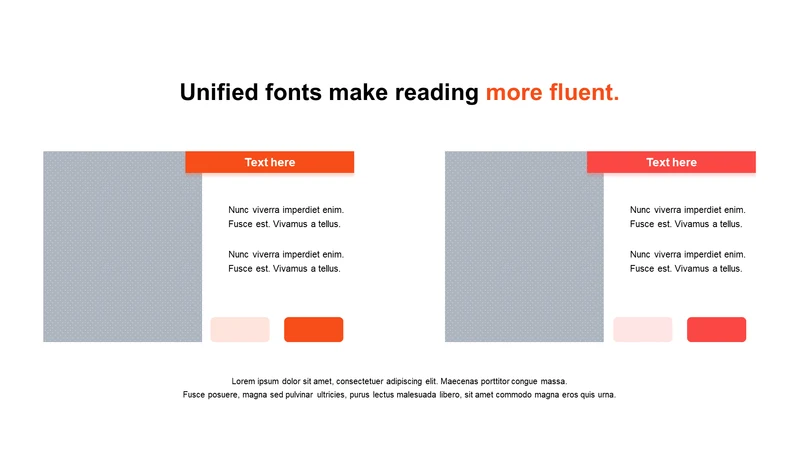 Unified fonts make reading more fluent.

Text here

Nunc viverra imperdiet enim. Fusce est. Vivamus a tellus.

Nunc viverra imperdiet enim. Fusce est. Vivamus a tellus.

Text here

Nunc viverra imperdiet enim. Fusce est. Vivamus a tellus.

Nunc viverra imperdiet enim. Fusce est. Vivamus a tellus.

Lorem ipsum dolor sit amet, consectetuer adipiscing elit. Maecenas porttitor congue massa. Fusce posuere, magna sed pulvinar ultricies, purus lectus malesuada libero, sit amet commodo magna eros quis urna.